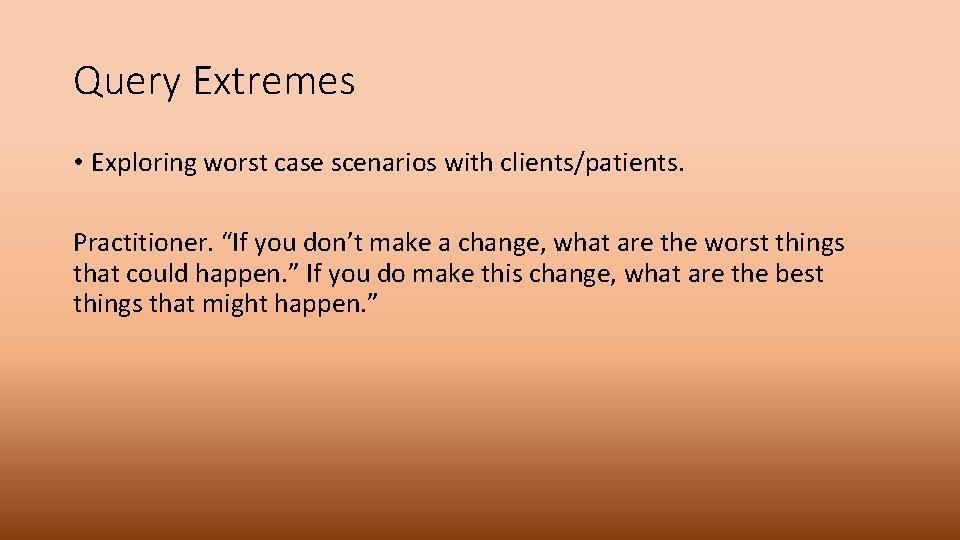 Query Extremes

• Exploring worst case scenarios with clients/patients.

Practitioner. “If you don’t make a change, what are the worst things that could happen.” If you do make this change, what are the best things that might happen.”